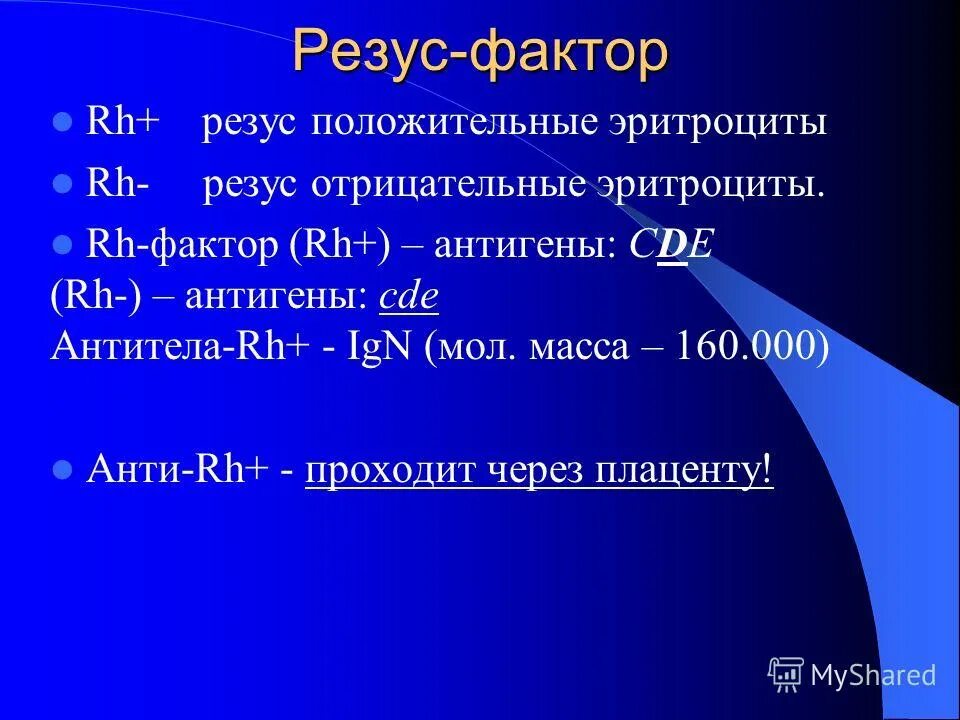 Резус-фактор

Rh+ резус положительные эритроциты

Rh- резус отрицательные эритроциты.

Rh-фактор (Rh+) – антигены: CDE
(Rh-) – антигены: cde
Антитела-Rh+ - IgN (мол. масса – 160.000)

Анти-Rh+ - проходит через плаценту!

MyShared